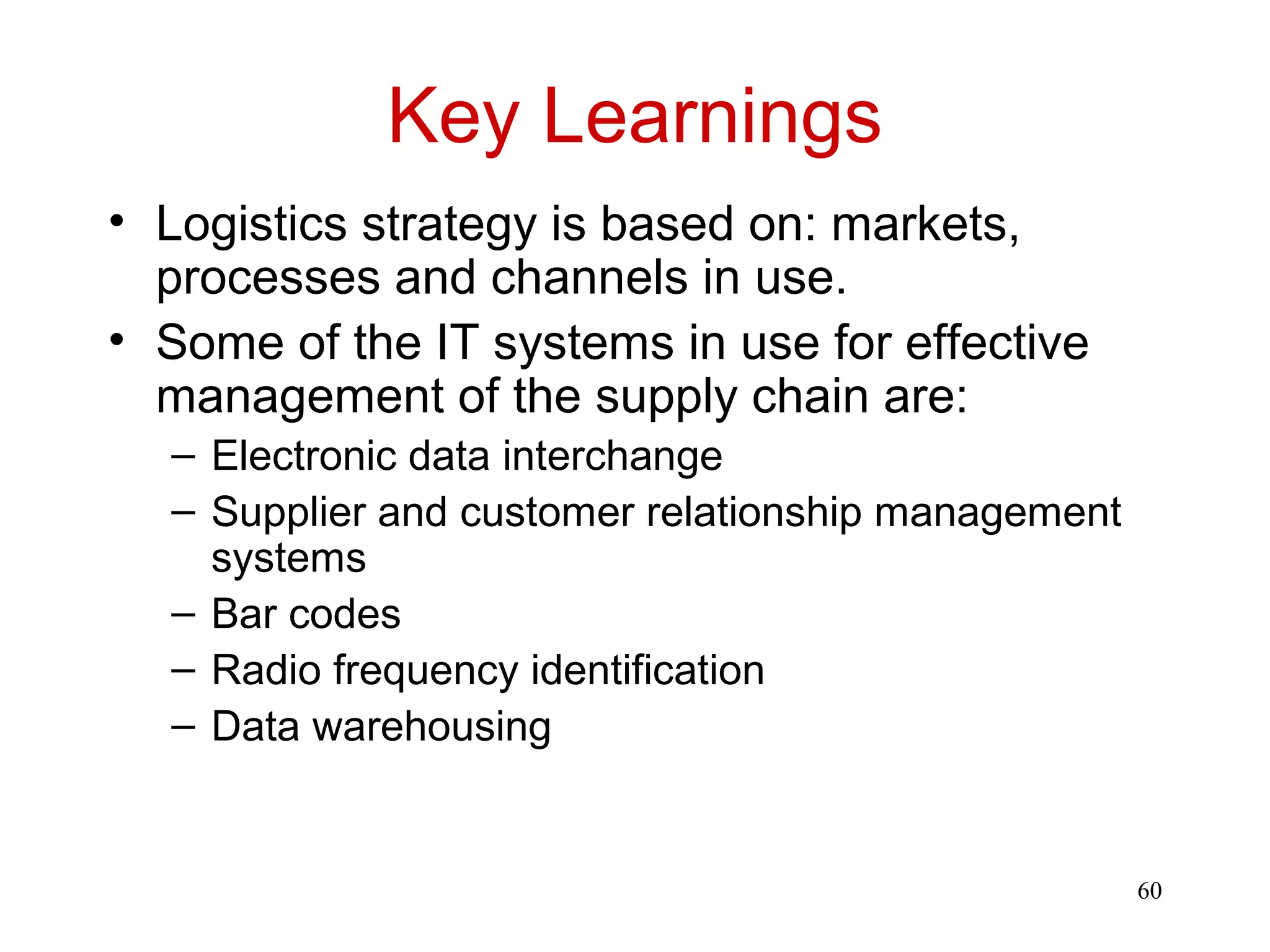 Key Learnings

• Logistics strategy is based on: markets, processes and channels in use.
• Some of the IT systems in use for effective management of the supply chain are:
– Electronic data interchange
– Supplier and customer relationship management systems
– Bar codes
– Radio frequency identification
– Data warehousing

60